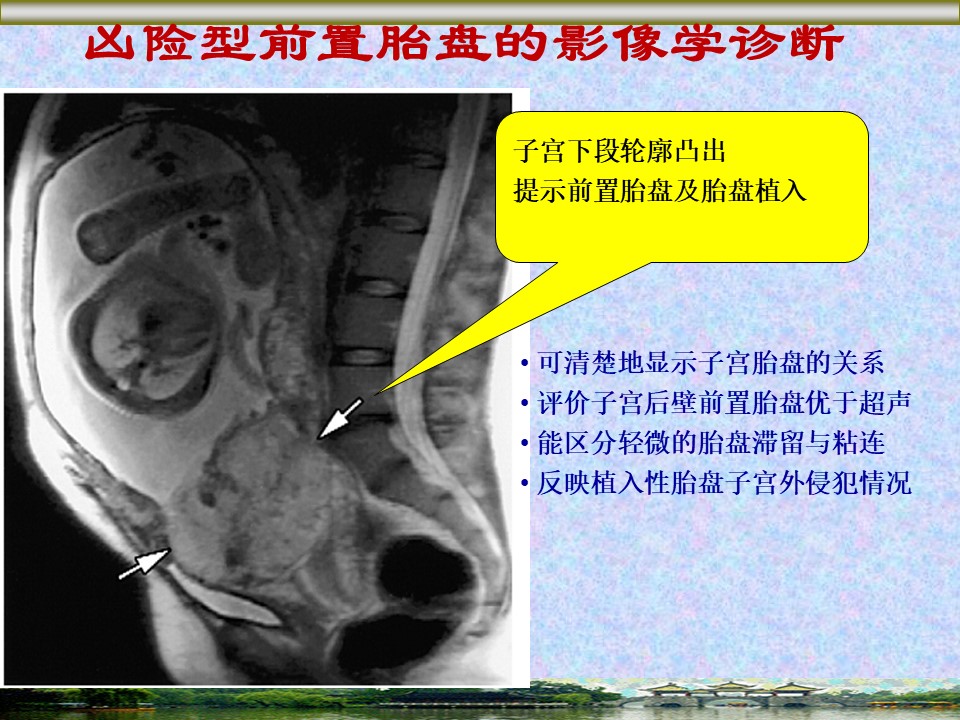 凶险型前置胎盘的影像学诊断

子宫下段轮廓凸出
提示前置胎盘及胎盘植入

• 可清楚地显示子宫胎盘的关系
• 评价子宫后壁前置胎盘优于超声
• 能区分轻微的胎盘滞留与粘连
• 反映植入性胎盘子宫外侵犯情况